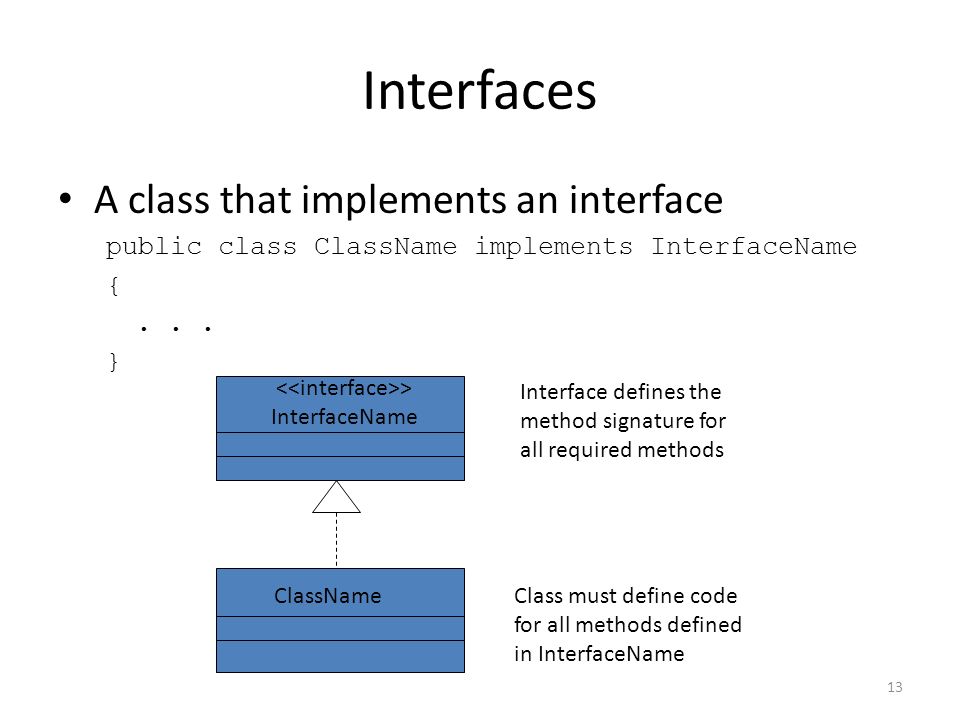 Interfaces

• A class that implements an interface

public class ClassName implements InterfaceName
{
. . .
}

<<interface>>
InterfaceName

Interface defines the method signature for all required methods

ClassName

Class must define code for all methods defined in InterfaceName

13